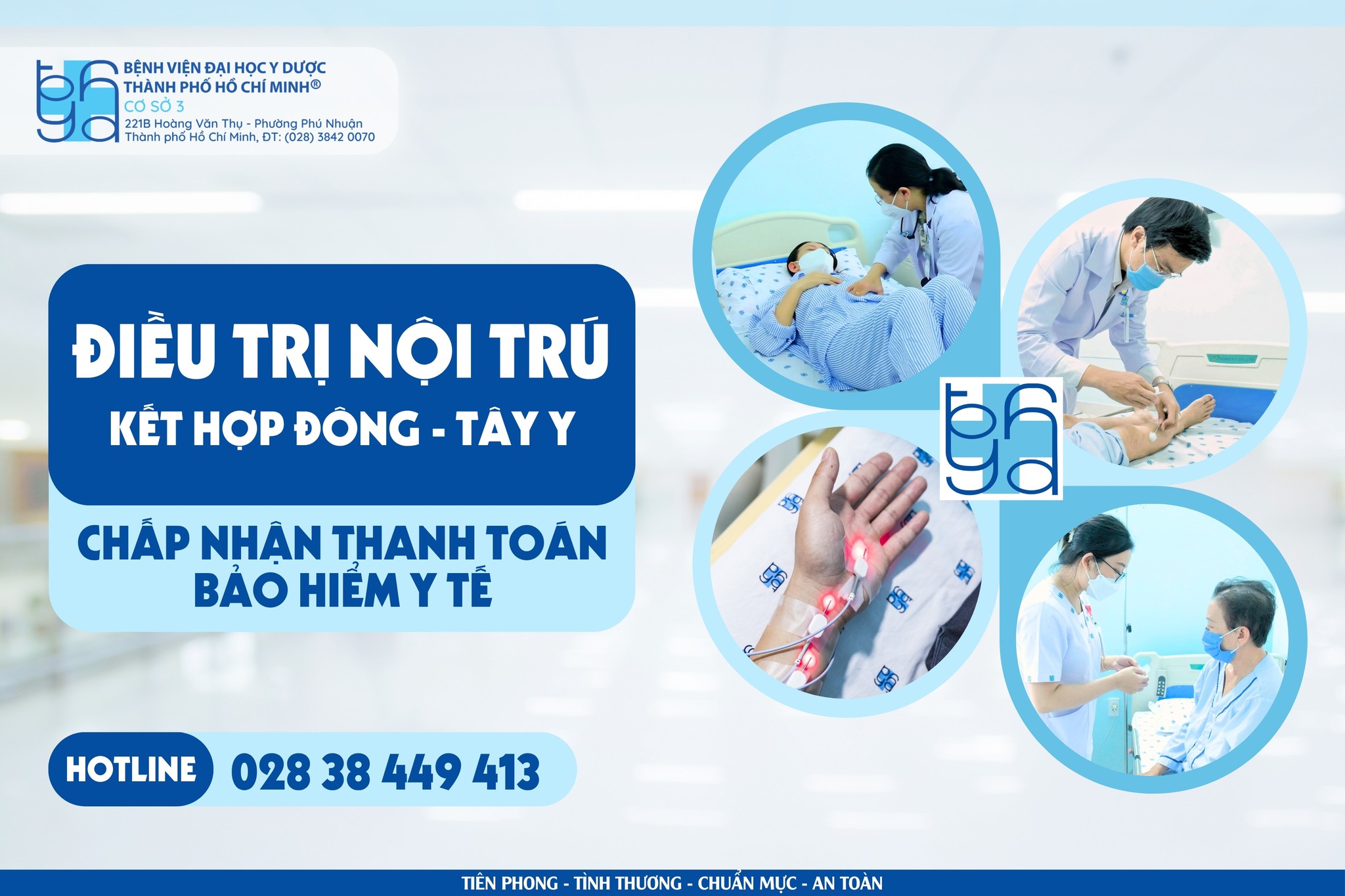 BỆNH VIỆN ĐẠI HỌC Y DƯỢC THÀNH PHỐ HỒ CHÍ MINH®
CƠ SỞ 3
221B Hoàng Văn Thụ - Phường Phú Nhuận
Thành phố Hồ Chí Minh, ĐT: (028) 3842 0070

ĐIỀU TRỊ NỘI TRÚ
KẾT HỢP ĐÔNG - TÂY Y

CHẤP NHẬN THANH TOÁN BẢO HIỂM Y TẾ

HOTLINE 028 38 449 413

TIÊN PHONG - TÌNH THƯƠNG - CHUẨN MỰC - AN TOÀN